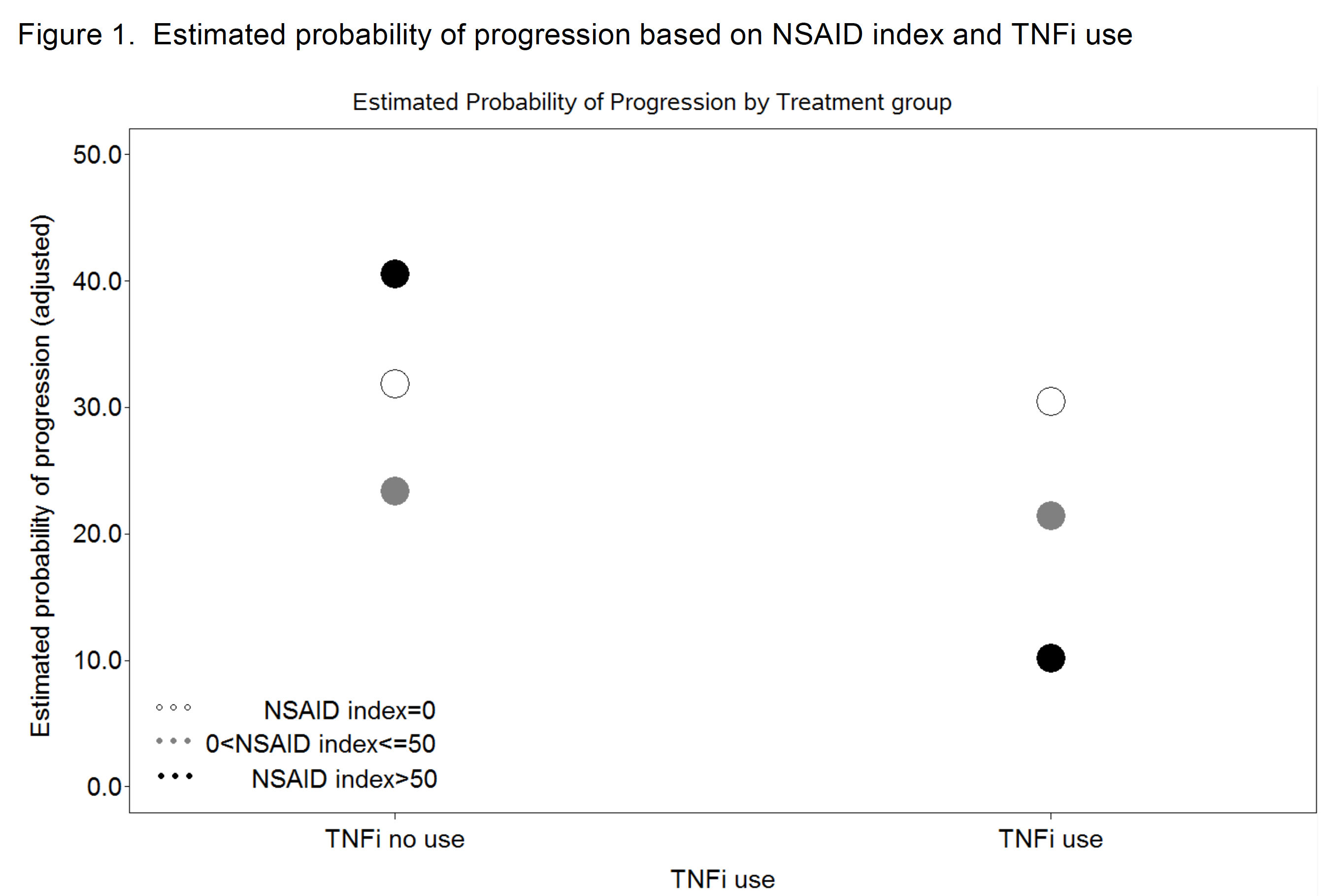 Figure 1. Estimated probability of progression based on NSAID index and TNFi use

Estimated Probability of Progression by Treatment group

Estimated probability of progression (adjusted)

50.0
40.0
30.0
20.0
10.0
0.0

NSAID index=0
0<NSAID index<=50
NSAID index>50

TNFi no use
TNFi use

TNFi use